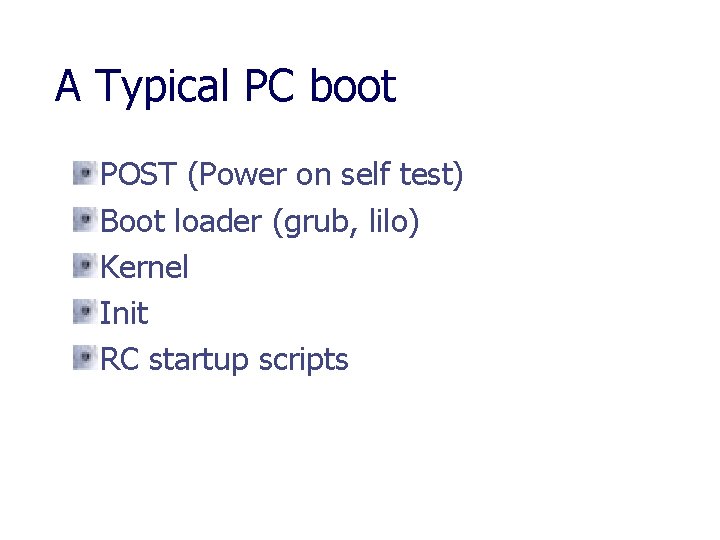 A Typical PC boot

POST (Power on self test)
Boot loader (grub, lilo)
Kernel
Init
RC startup scripts